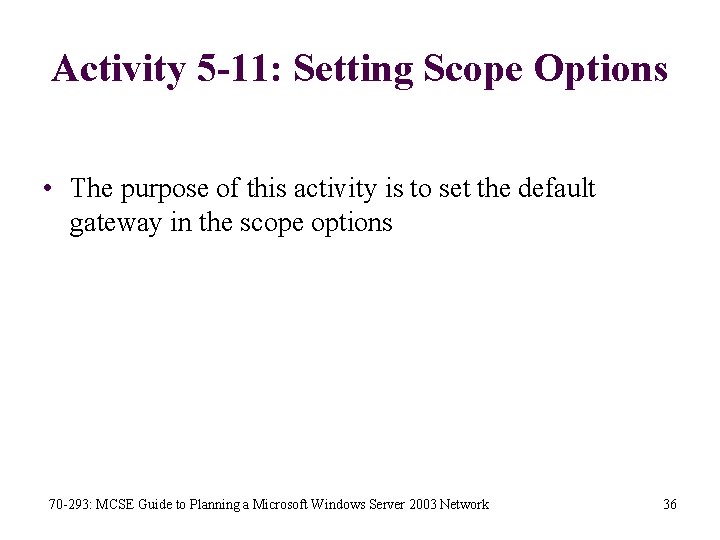 Activity 5-11: Setting Scope Options

• The purpose of this activity is to set the default gateway in the scope options

70-293: MCSE Guide to Planning a Microsoft Windows Server 2003 Network

36